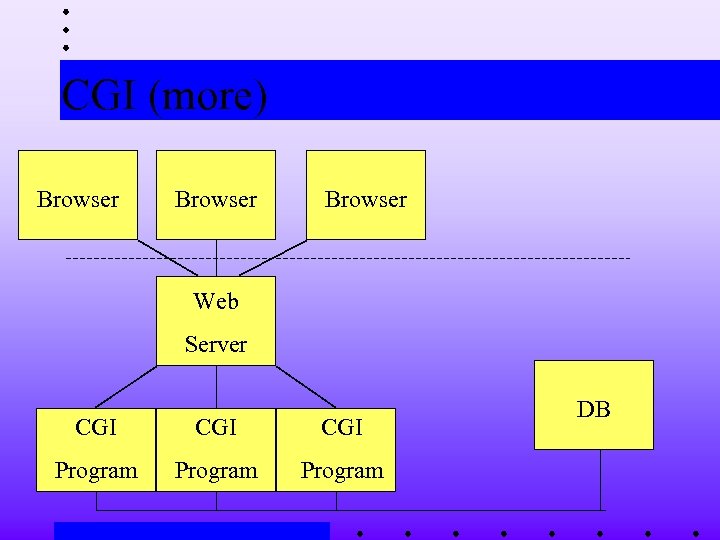 CGI (more)

Browser

Browser

Browser

Web Server

CGI Program

CGI Program

CGI Program

DB